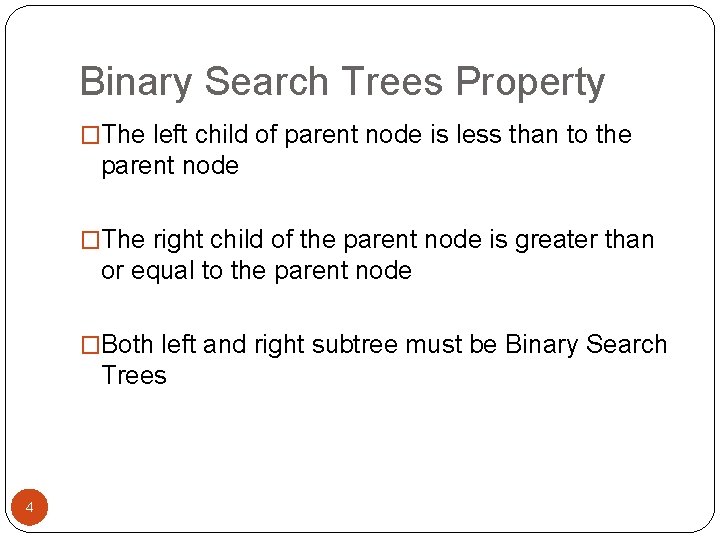 Binary Search Trees Property

□The left child of parent node is less than to the parent node

□The right child of the parent node is greater than or equal to the parent node

□Both left and right subtree must be Binary Search Trees

4